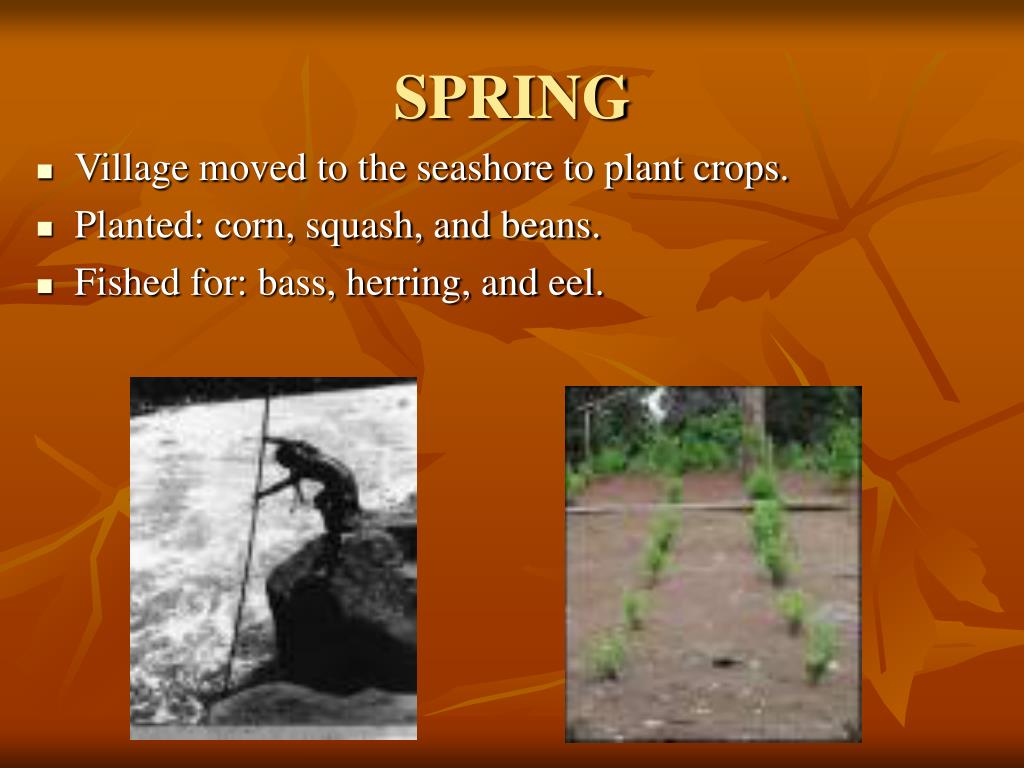 SPRING

- Village moved to the seashore to plant crops.
- Planted: corn, squash, and beans.
- Fished for: bass, herring, and eel.